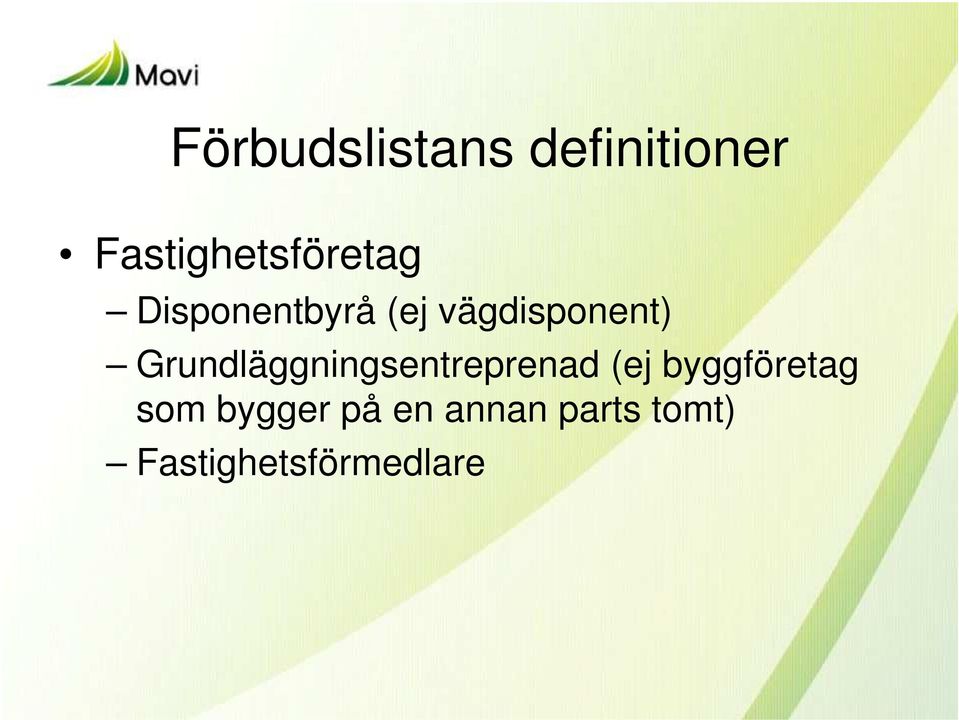 Mavi

Förbudslistans definitioner

• Fastighetsföretag
– Disponentbyrå (ej vägdisponent)
– Grundläggningsentreprenad (ej byggföretag som bygger på en annan parts tomt)
– Fastighetsförmedlare